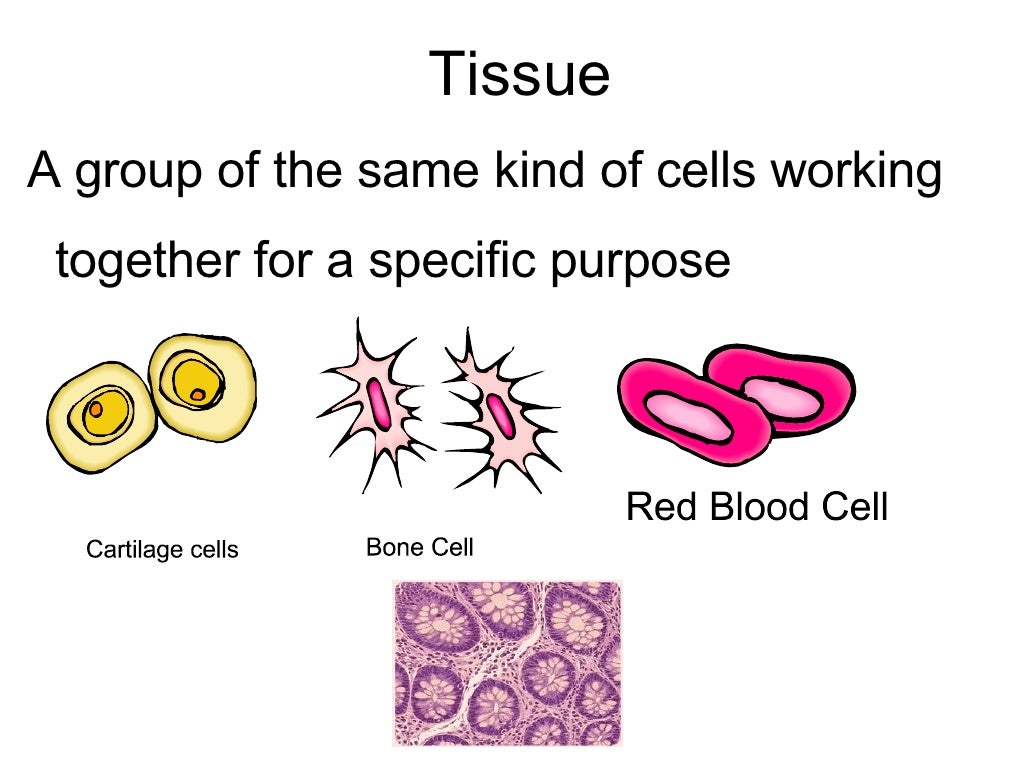 Tissue

A group of the same kind of cells working together for a specific purpose

Cartilage cells

Bone Cell

Red Blood Cell